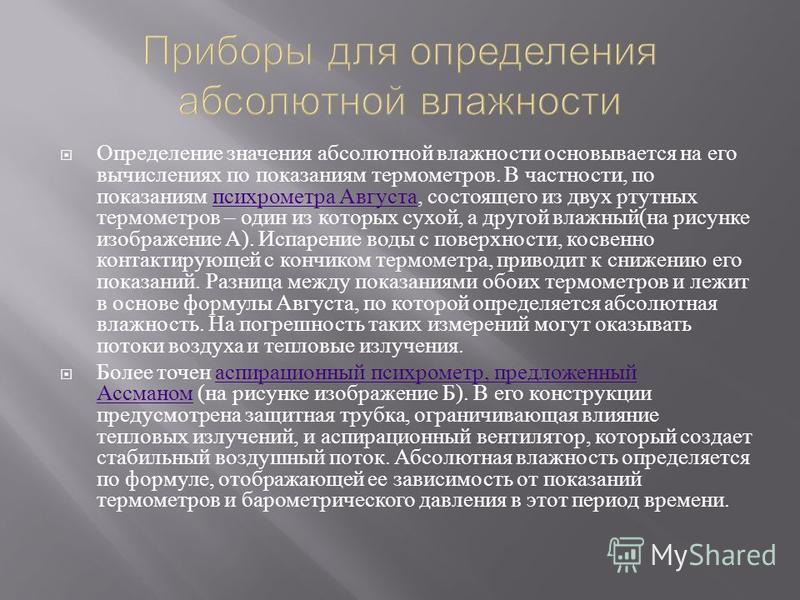 Приборы для определения абсолютной влажности

Определение значения абсолютной влажности основывается на его вычислениях по показаниям термометров. В частности, по показаниям психрометра Августа, состоящего из двух ртутных термометров – один из которых сухой, а другой влажный(на рисунке изображение А). Испарение воды с поверхности, косвенно контактирующей с кончиком термометра, приводит к снижению его показаний. Разница между показаниями обоих термометров и лежит в основе формулы Августа, по которой определяется абсолютная влажность. На погрешность таких измерений могут оказывать потоки воздуха и тепловые излучения.

Более точен аспирационный психрометр, предложенный Ассманом (на рисунке изображение Б). В его конструкции предусмотрена защитная трубка, ограничивающая влияние тепловых излучений, и аспирационный вентилятор, который создает стабильный воздушный поток. Абсолютная влажность определяется по формуле, отображающей ее зависимость от показаний термометров и барометрического давления в этот период времени.

MyShared